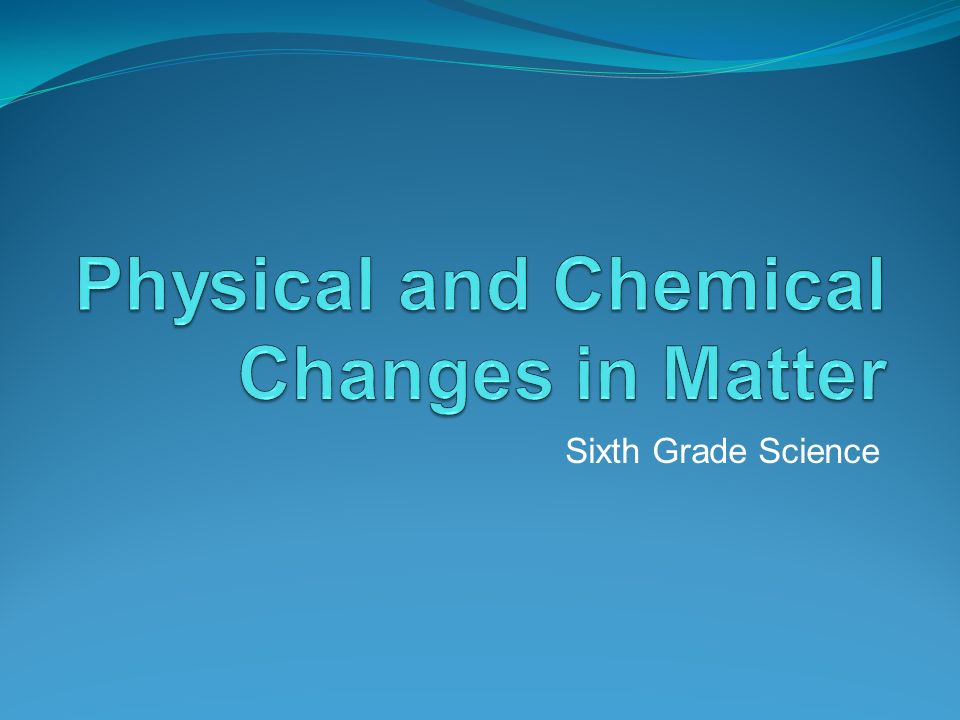 Physical and Chemical Changes in Matter

Sixth Grade Science